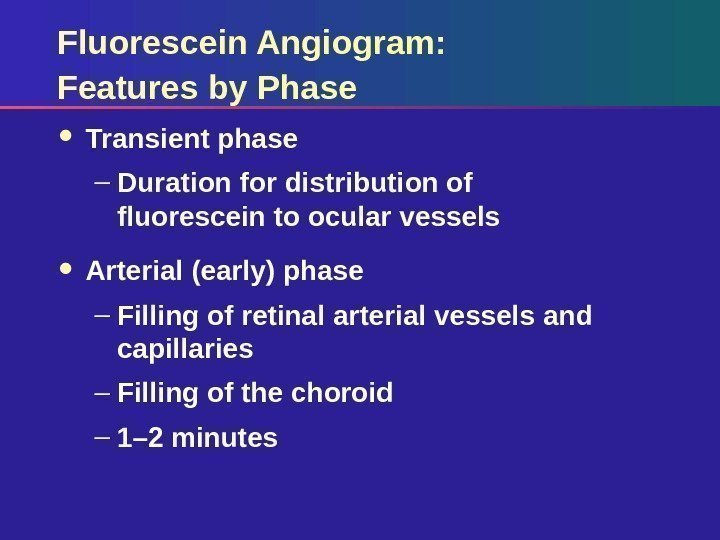 Fluorescein Angiogram:
Features by Phase

• Transient phase

– Duration for distribution of fluorescein to ocular vessels

• Arterial (early) phase

– Filling of retinal arterial vessels and capillaries

– Filling of the choroid

– 1–2 minutes